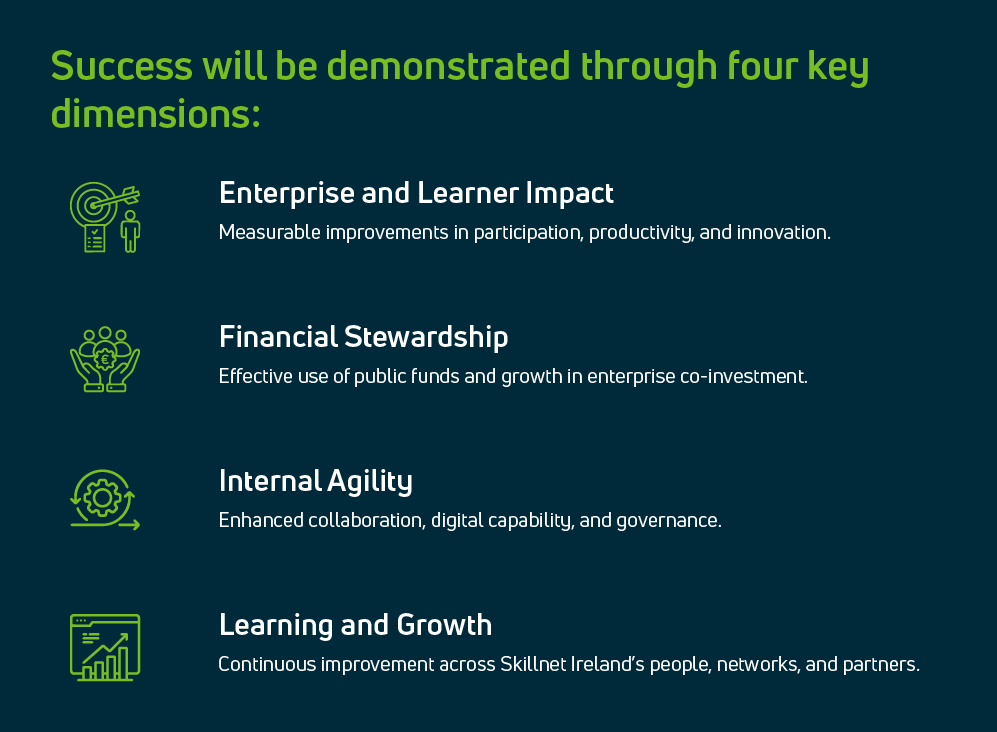 Success will be demonstrated through four key dimensions:

Enterprise and Learner Impact
Measurable improvements in participation, productivity, and innovation.

Financial Stewardship
Effective use of public funds and growth in enterprise co-investment.

Internal Agility
Enhanced collaboration, digital capability, and governance.

Learning and Growth
Continuous improvement across Skillnet Ireland's people, networks, and partners.